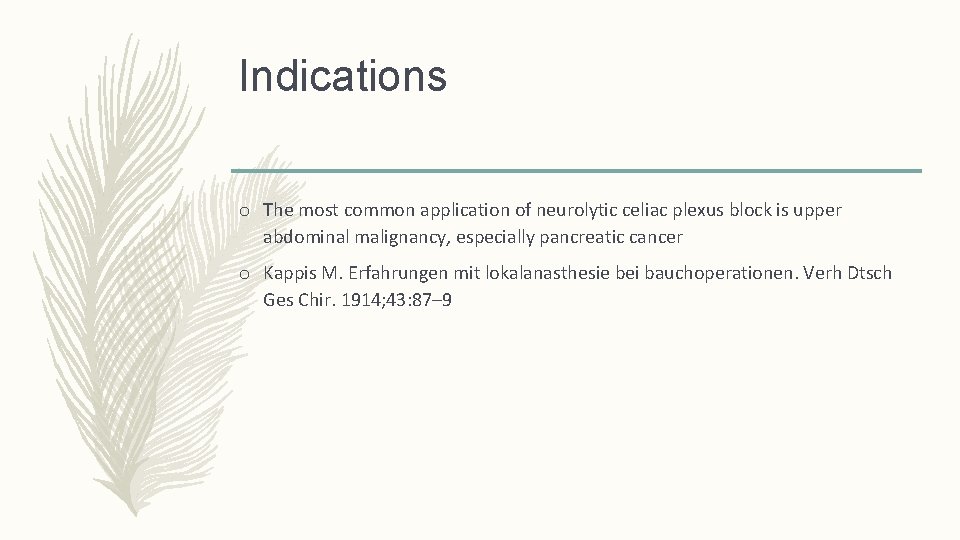 Indications

o The most common application of neurolytic celiac plexus block is upper abdominal malignancy, especially pancreatic cancer

o Kappis M. Erfahrungen mit lokalanasthesie bei bauchoperationen. Verh Dtsch Ges Chir. 1914;43:87–9